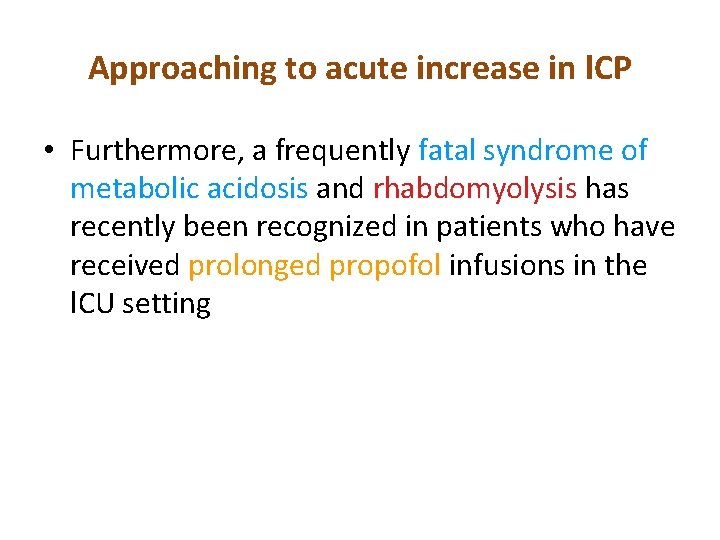 Approaching to acute increase in ICP

• Furthermore, a frequently fatal syndrome of metabolic acidosis and rhabdomyolysis has recently been recognized in patients who have received prolonged propofol infusions in the ICU setting